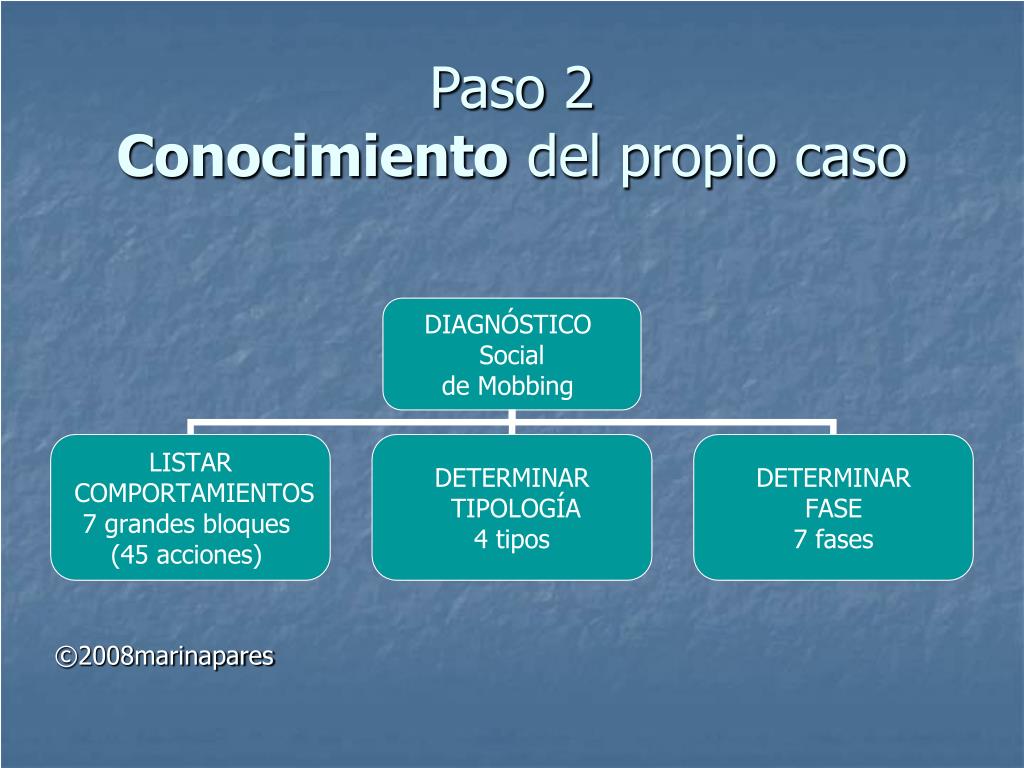 Paso 2
Conocimiento del propio caso

DIAGNÓSTICO
Social
de Mobbing

LISTAR
COMPORTAMIENTOS
7 grandes bloques
(45 acciones)

DETERMINAR
TIPOLOGÍA
4 tipos

DETERMINAR
FASE
7 fases

©2008marinapares